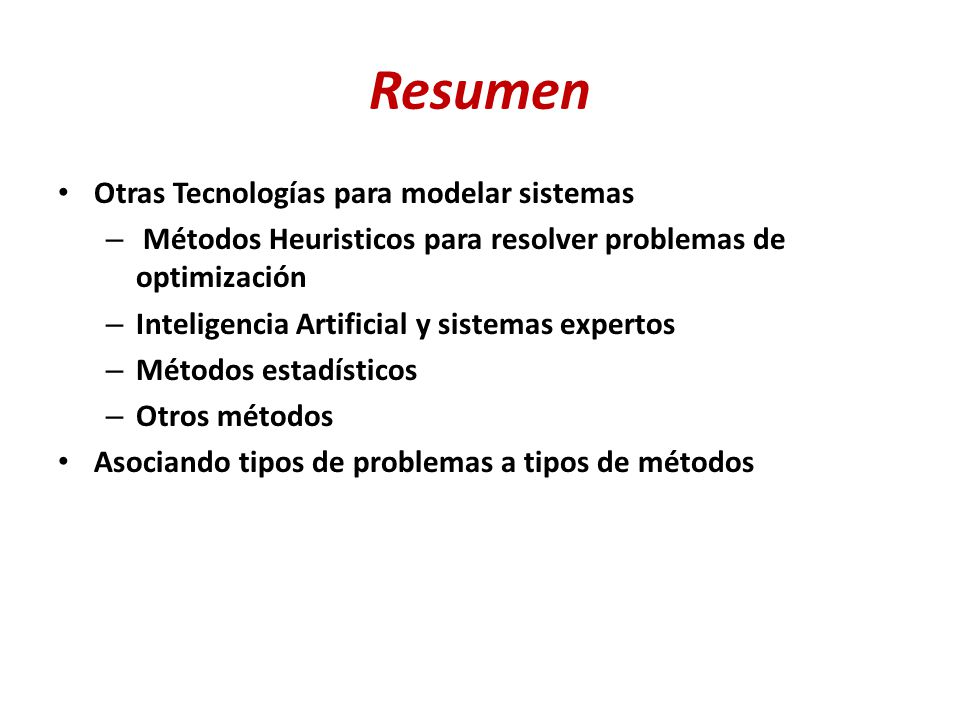 Resumen

• Otras Tecnologías para modelar sistemas
– Métodos Heuristicos para resolver problemas de optimización
– Inteligencia Artificial y sistemas expertos
– Métodos estadísticos
– Otros métodos
• Asociando tipos de problemas a tipos de métodos